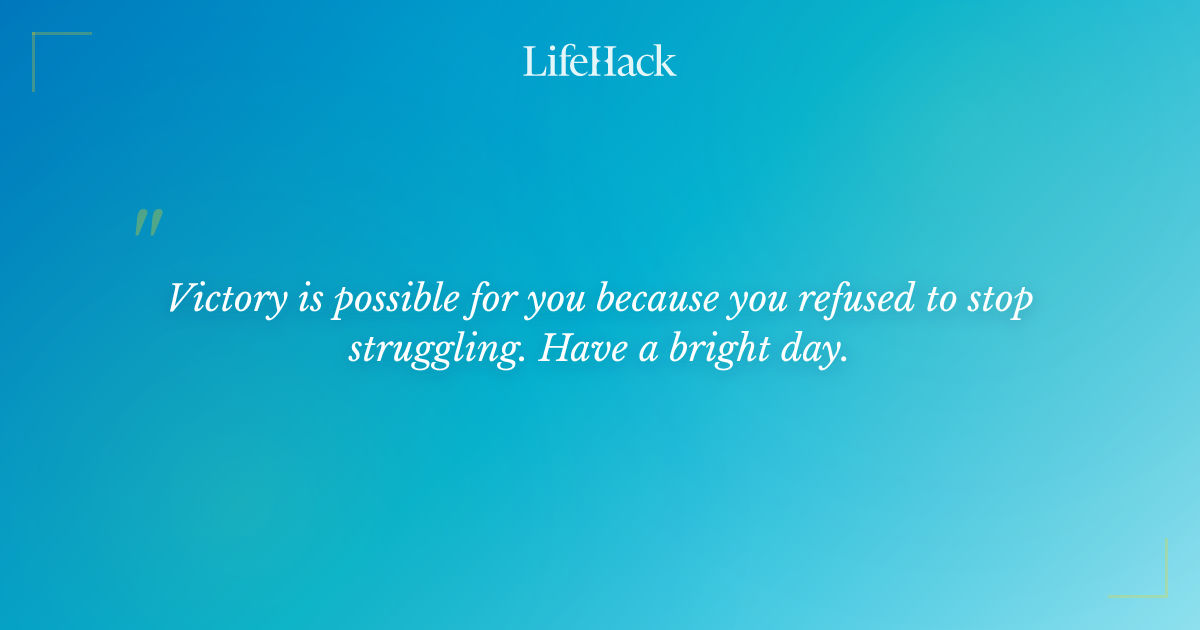 LifeHack

"

Victory is possible for you because you refused to stop struggling. Have a bright day.